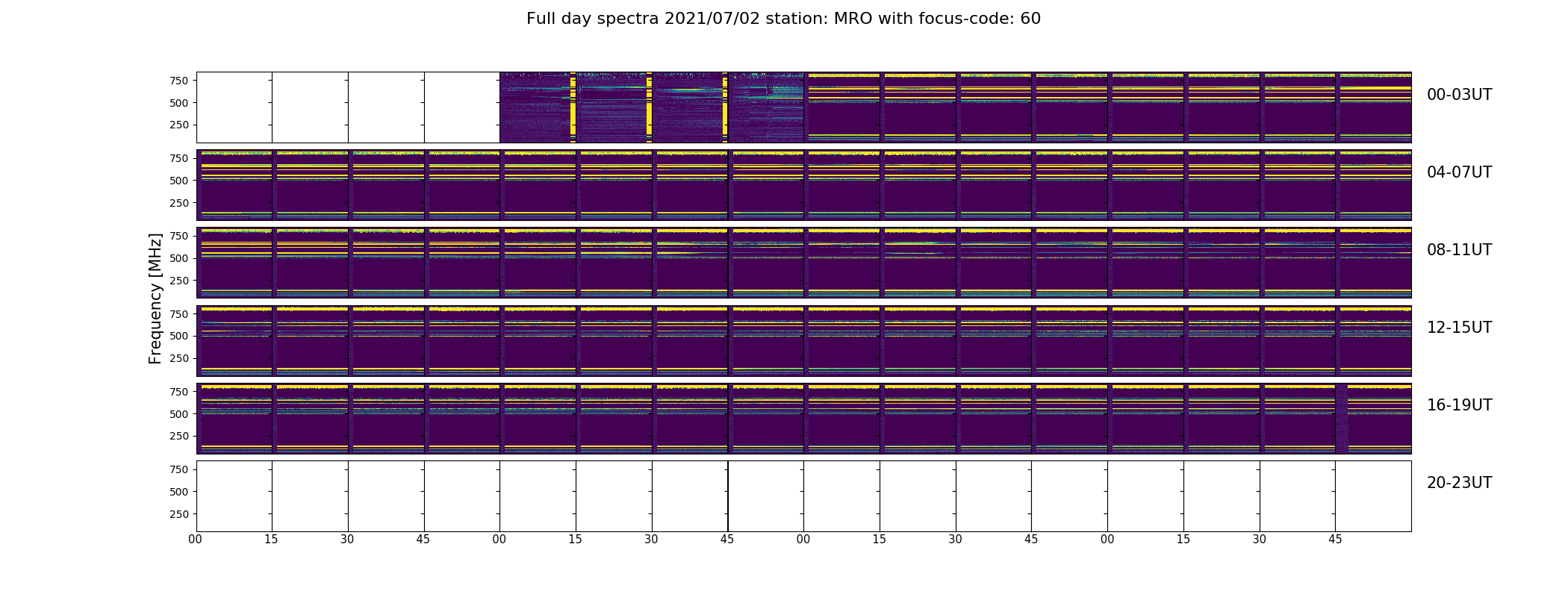 Full day spectra 2021/07/02 station: MRO with focus-code: 60

Frequency [MHz]

750
500
250
00-03UT

750
500
250
04-07UT

750
500
250
08-11UT

750
500
250
12-15UT

750
500
250
16-19UT

750
500
250
20-23UT

00 15 30 45 00 15 30 45 00 15 30 45 00 15 30 45